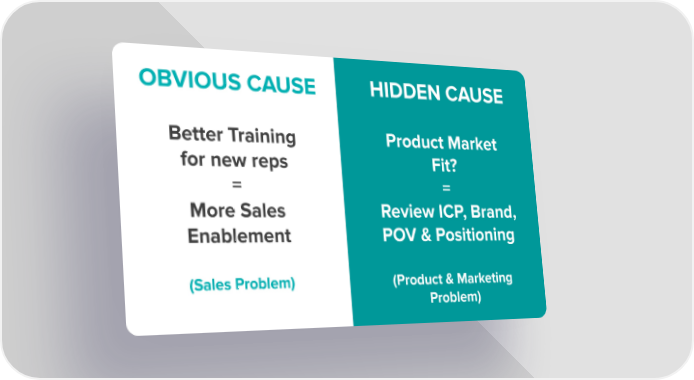 OBVIOUS CAUSE

Better Training for new reps
=
More Sales Enablement

(Sales Problem)

HIDDEN CAUSE

Product Market Fit?
=
Review ICP, Brand, POV & Positioning

(Product & Marketing Problem)